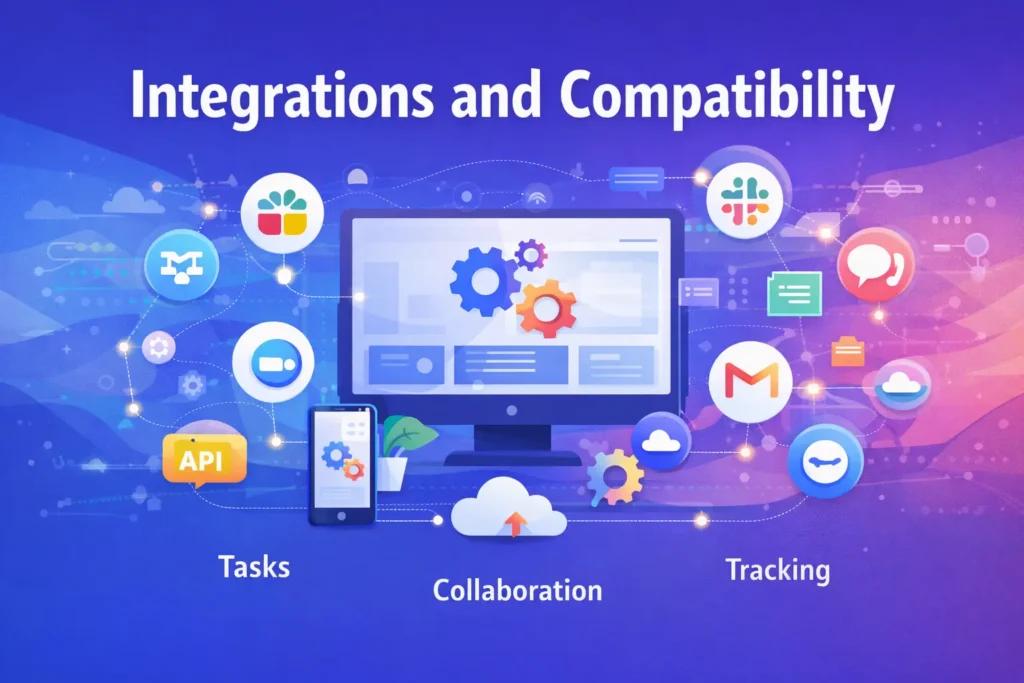 Integrations and Compatibility

API

Tasks

Collaboration

Tracking